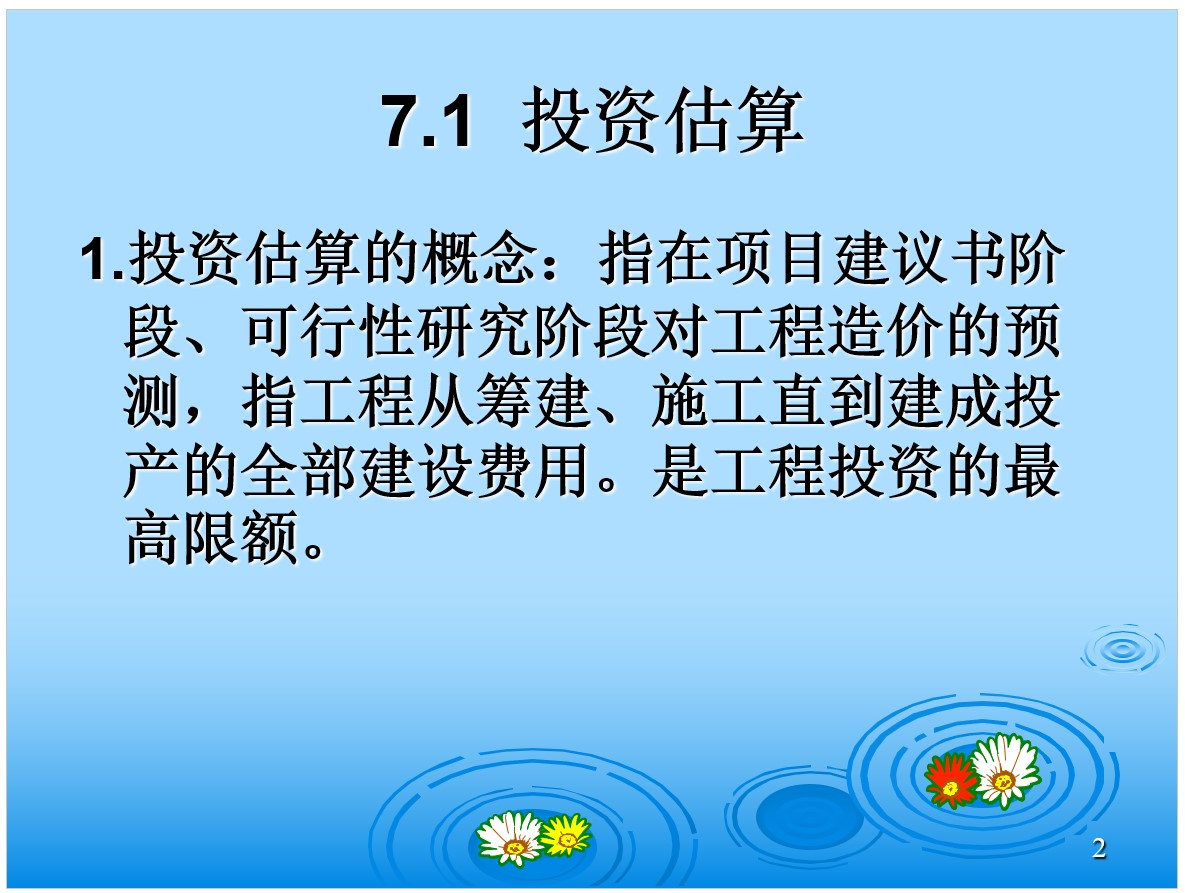 7.1 投资估算

1.投资估算的概念：指在项目建议书阶段、可行性研究阶段对工程造价的预测，指工程从筹建、施工直到建成投产的全部建设费用。是工程投资的最高限额。

2